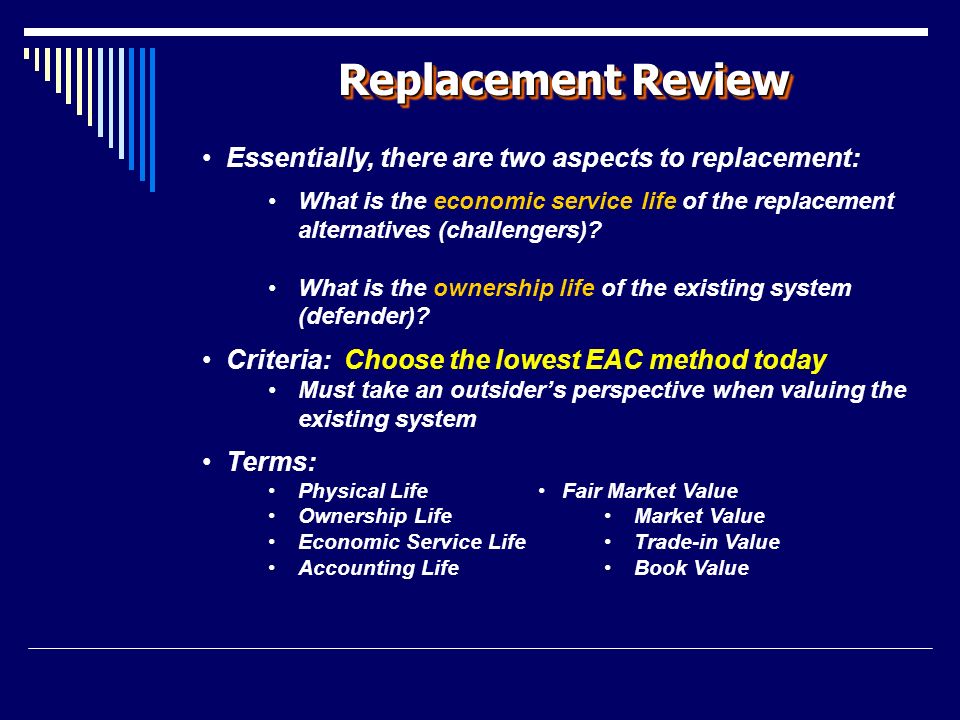 Replacement Review

• Essentially, there are two aspects to replacement:

• What is the economic service life of the replacement alternatives (challengers)?

• What is the ownership life of the existing system (defender)?

• Criteria: Choose the lowest EAC method today

• Must take an outsider's perspective when valuing the existing system

• Terms:

• Physical Life
• Ownership Life
• Economic Service Life
• Accounting Life

• Fair Market Value
• Market Value
• Trade-in Value
• Book Value